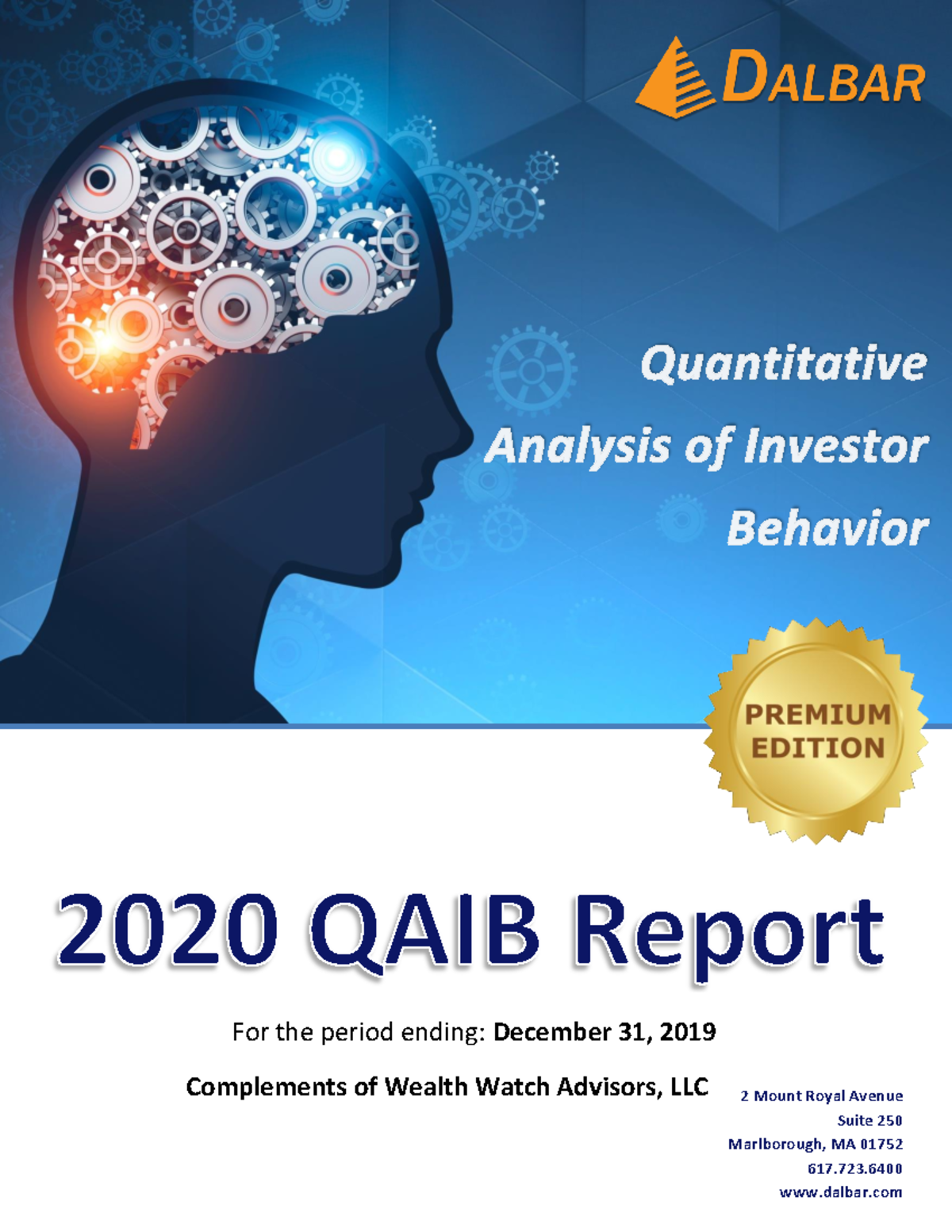 DALBAR

Quantitative Analysis of Investor Behavior

PREMIUM EDITION

2020 QAIB Report

For the period ending: December 31, 2019

Complements of Wealth Watch Advisors, LLC

2 Mount Royal Avenue
Suite 250
Marlborough, MA 01752
617.723.6400
www.dalbar.com